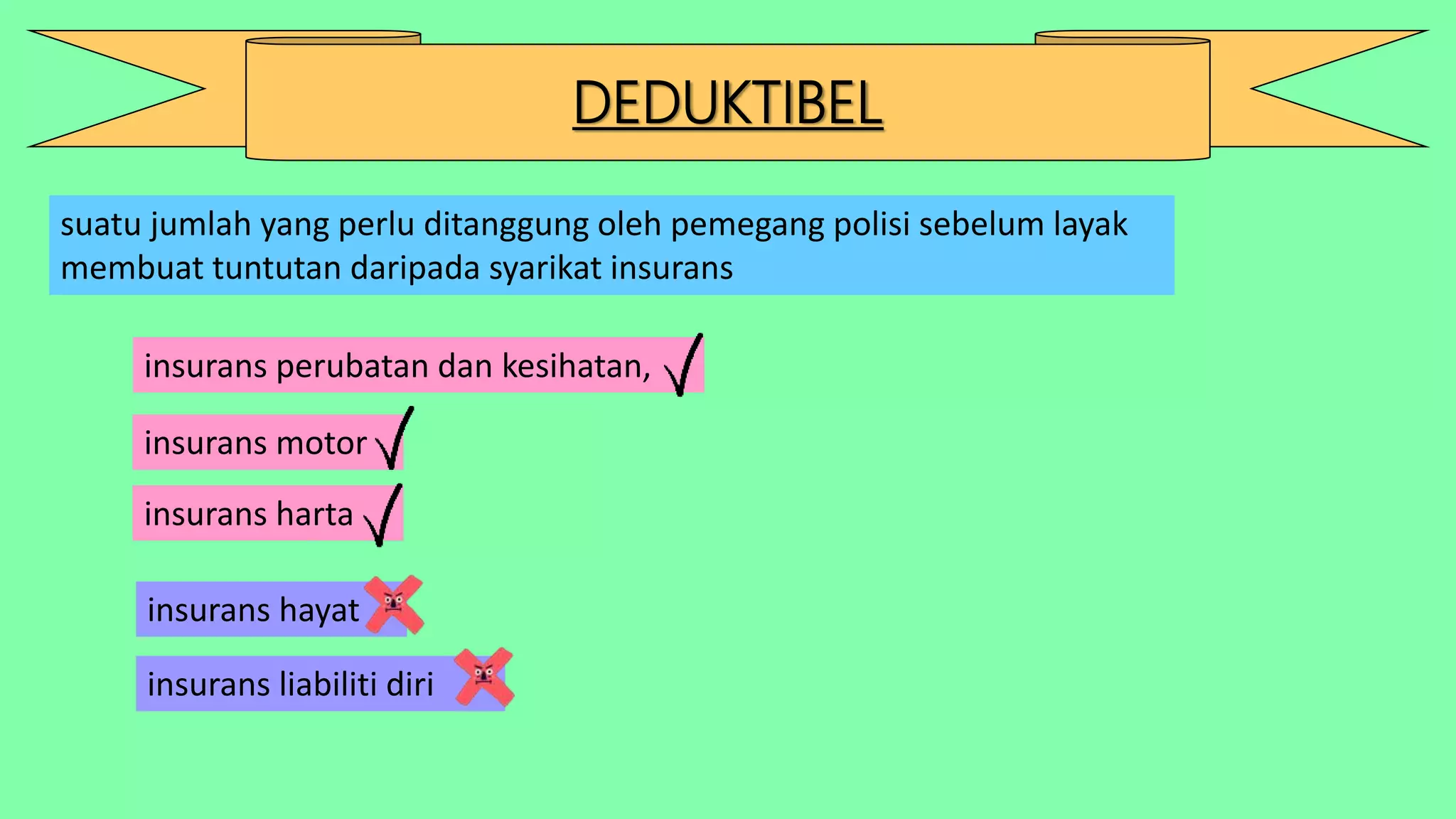 DEDUKTIBEL

suatu jumlah yang perlu ditanggung oleh pemegang polisi sebelum layak membuat tuntutan daripada syarikat insurans

insurans perubatan dan kesihatan, ✓

insurans motor ✓

insurans harta ✓

insurans hayat ✗

insurans liabiliti diri ✗